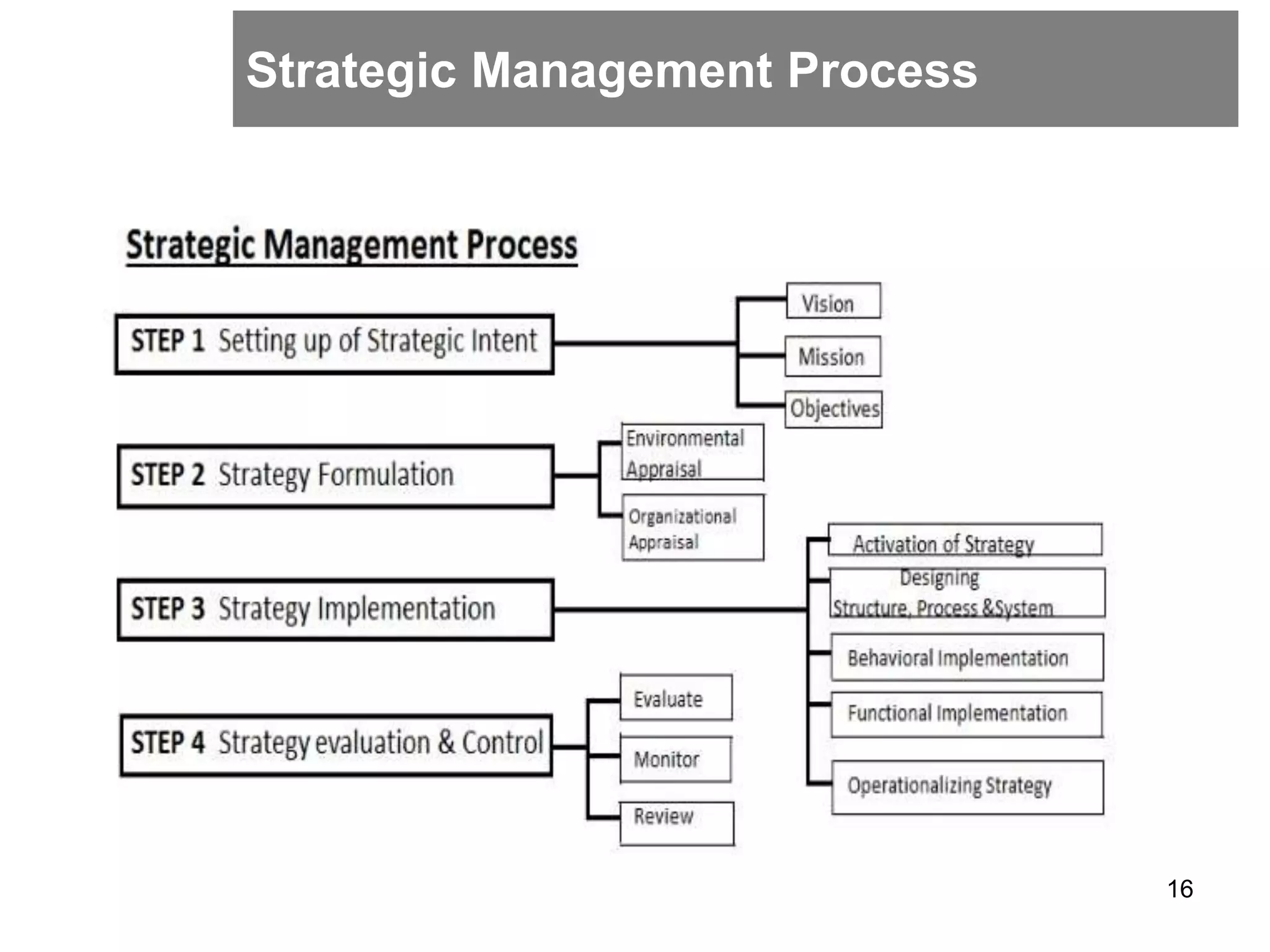 Strategic Management Process

Strategic Management Process

STEP 1 Setting up of Strategic Intent

Vision

Mission

Objectives

STEP 2 Strategy Formulation

Environmental Appraisal

Organizational Appraisal

STEP 3 Strategy Implementation

Activation of Strategy

Designing Structure, Process &System

Behavioral Implementation

Functional Implementation

Operationalizing Strategy

STEP 4 Strategy evaluation & Control

Evaluate

Monitor

Review

16